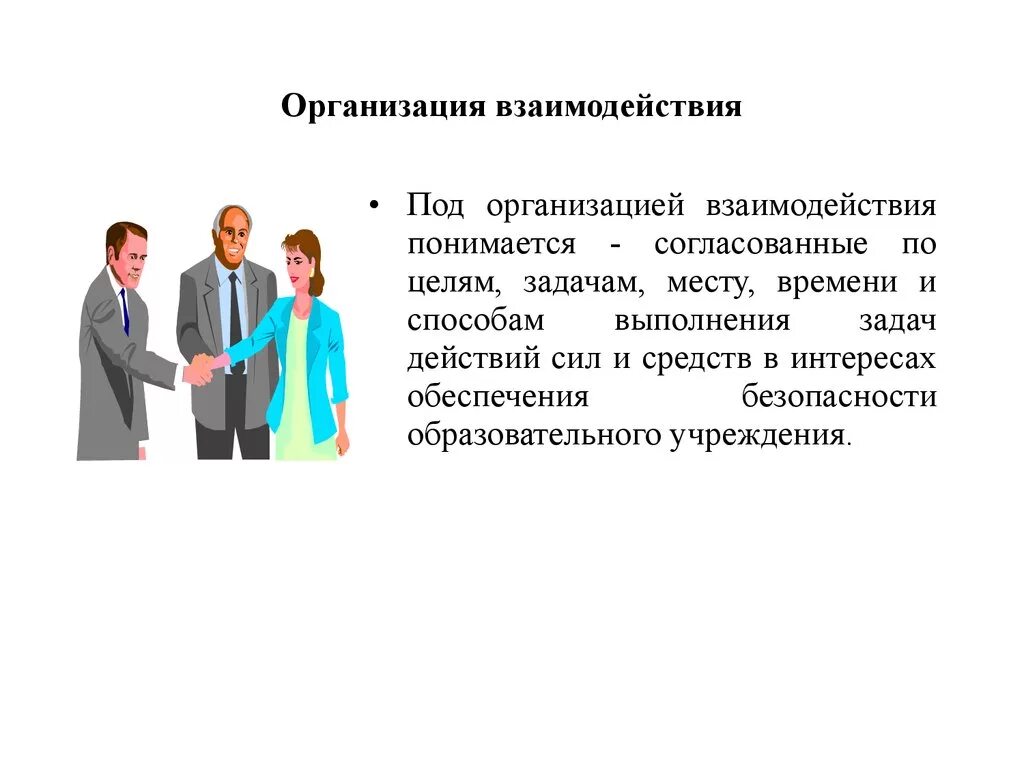 Организация взаимодействия

• Под организацией взаимодействия понимается - согласованные по целям, задачам, месту, времени и способам выполнения задач действий сил и средств в интересах обеспечения безопасности образовательного учреждения.